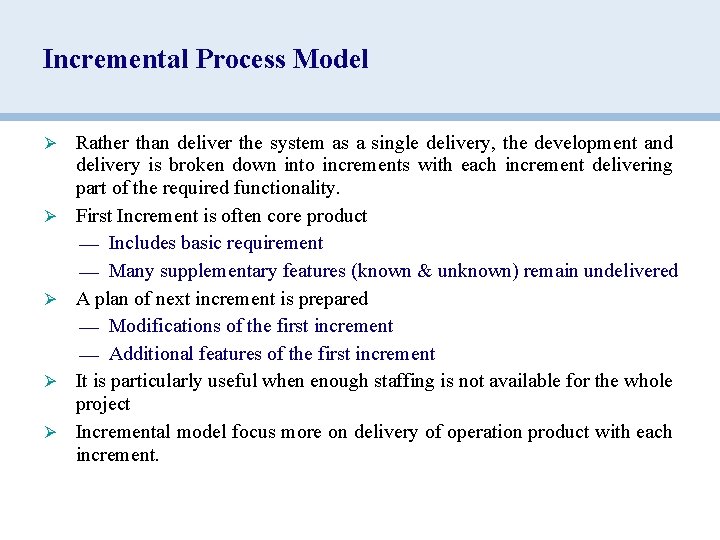 Incremental Process Model

➢ Rather than deliver the system as a single delivery, the development and delivery is broken down into increments with each increment delivering part of the required functionality.

➢ First Increment is often core product

— Includes basic requirement

— Many supplementary features (known & unknown) remain undelivered

➢ A plan of next increment is prepared

— Modifications of the first increment

— Additional features of the first increment

➢ It is particularly useful when enough staffing is not available for the whole project

➢ Incremental model focus more on delivery of operation product with each increment.